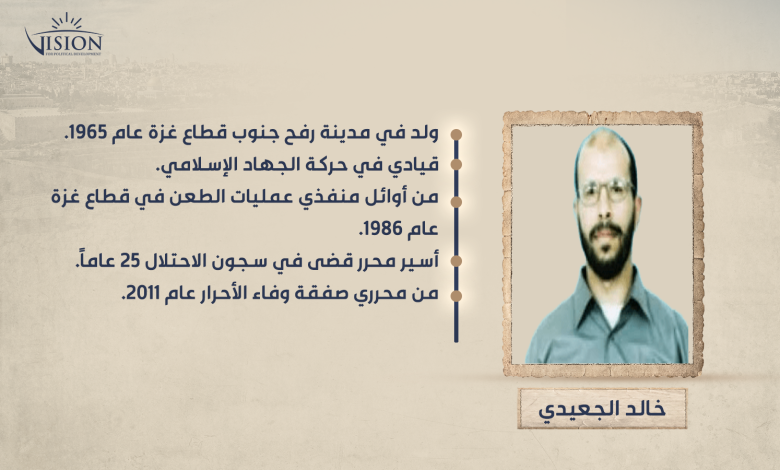 VISION
FOR POLITICAL DEVELOPMENT

ولد في مدينة رفح جنوب قطاع غزة عام 1965.

قيادي في حركة الجهاد الإسلامي.

من أوائل منفذي عمليات الطعن في قطاع غزة عام 1986.

أسير محرر قضى في سجون الاحتلال 25 عاماً.

من محرري صفقة وفاء الأحرار عام 2011.

خالد الجعيدي